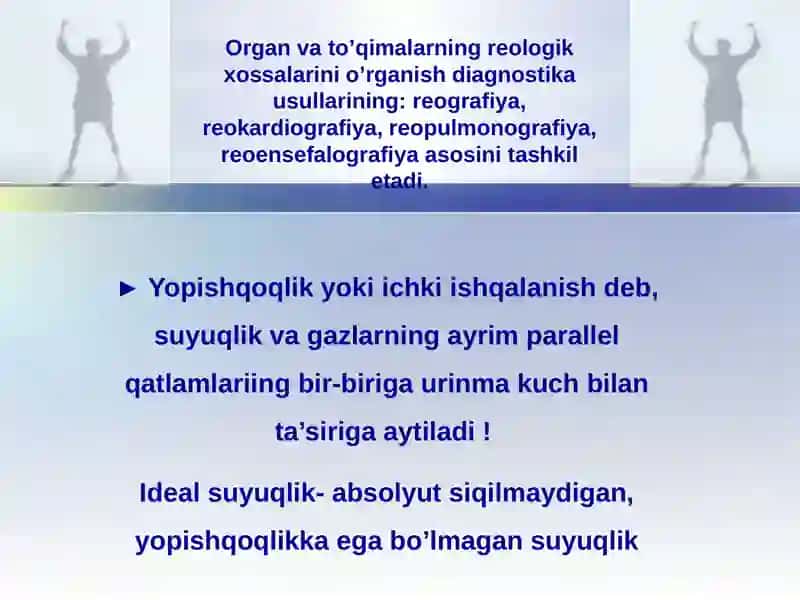 Organ va to’qimalarning reologik xossalarini o’rganish diagnostika usullarining: reografiya, reokardiografiya, reopulmonografiya, reoensefalografiya asosini tashkil etadi.

► Yopishqoqlik yoki ichki ishqalanish deb, suyuqlik va gazlarning ayrim parallel qatlamlariing bir-biriga urinma kuch bilan ta’siriga aytiladi !

Ideal suyuqlik- absolyut siqilmaydigan, yopishqoqlikka ega bo’lmagan suyuqlik